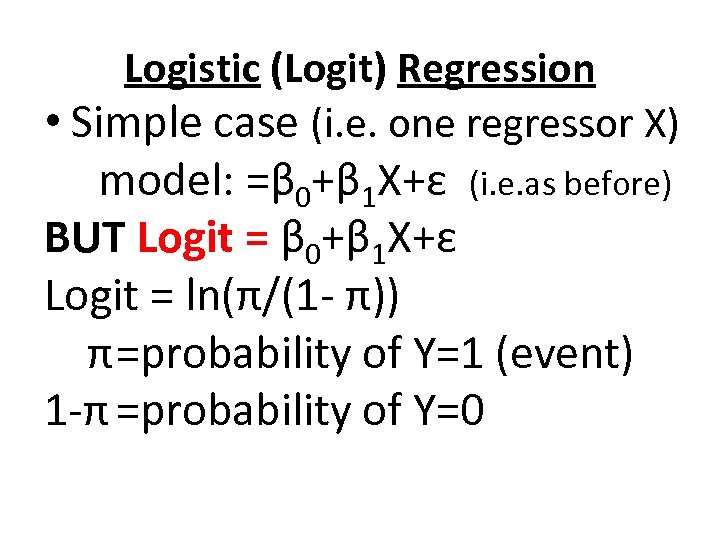 Logistic (Logit) Regression

• Simple case (i.e. one regressor X)

model: $=\beta_0+\beta_1X+\varepsilon$ (i.e.as before)

BUT Logit = $\beta_0+\beta_1X+\varepsilon$

Logit = $\ln(\pi/(1-\pi))$

$\pi$=probability of Y=1 (event)

$1-\pi$ =probability of Y=0